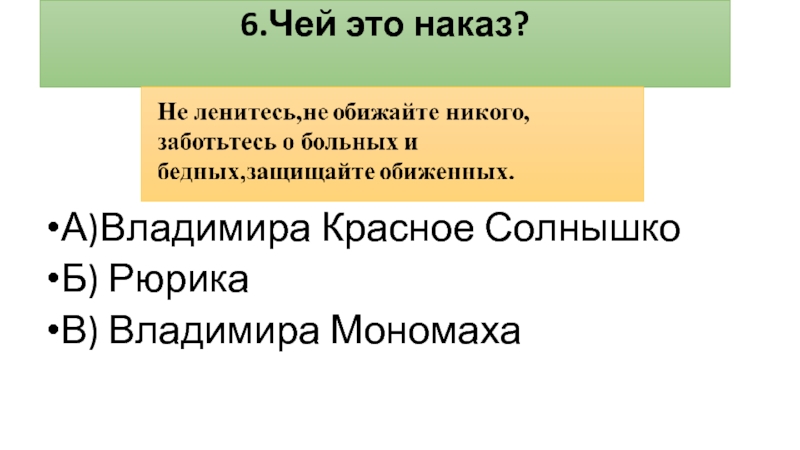 6.Чей это наказ?

Не ленитесь,не обижайте никого, заботьтесь о больных и бедных,защищайте обиженных.

•А)Владимира Красное Солнышко
•Б) Рюрика
•В) Владимира Мономаха